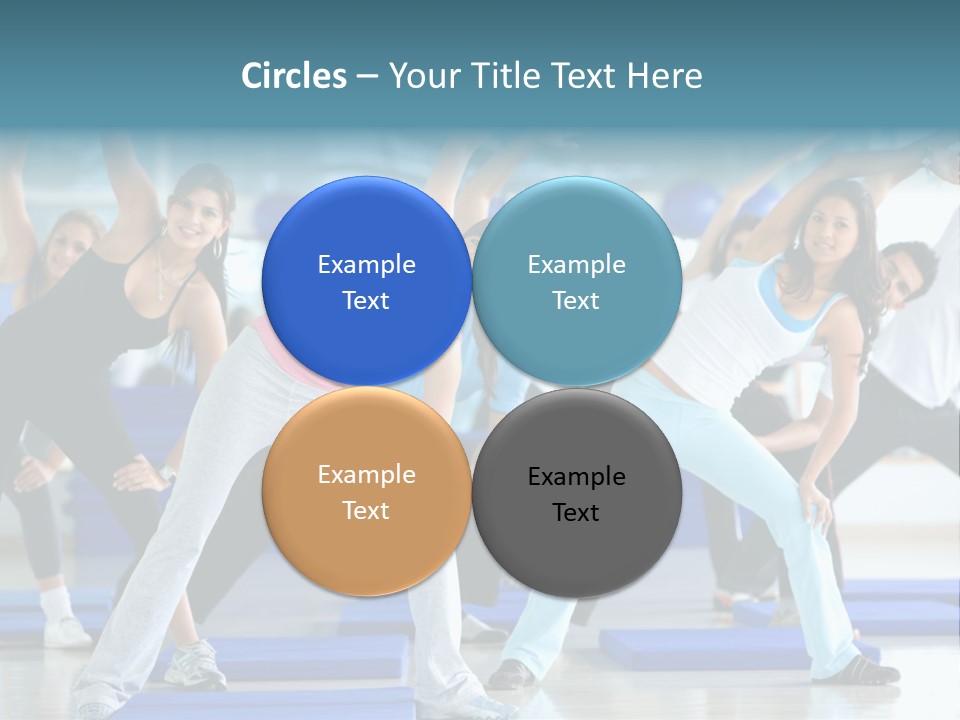 Circles – Your Title Text Here

Example Text

Example Text

Example Text

Example Text